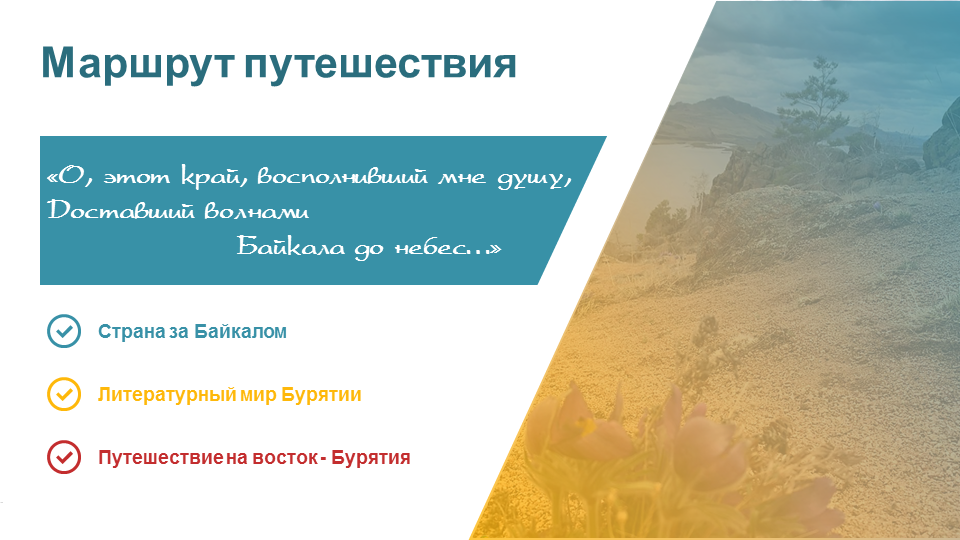 Маршрут путешествия

«О, этот край, восполнивший мне душу,
Доставший волнами
Байкала до небес…»

Страна за Байкалом

Литературный мир Бурятии

Путешествие на восток - Бурятия